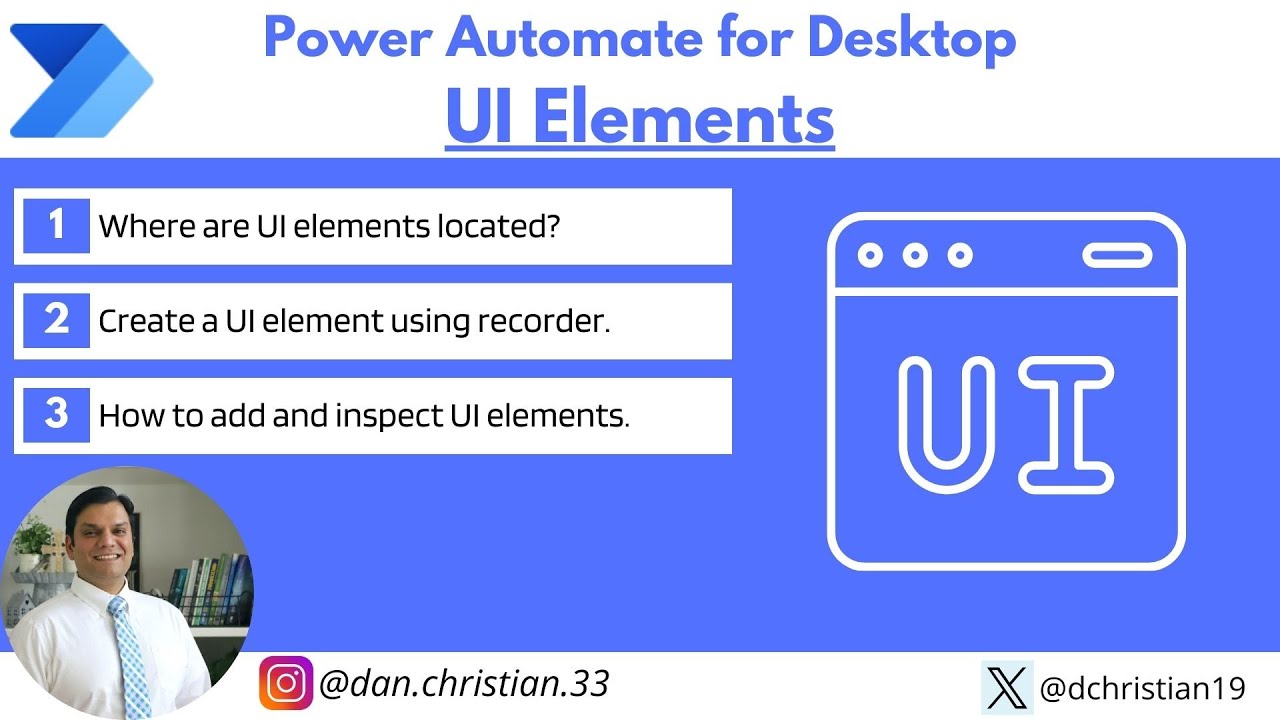 Power Automate for Desktop
UI Elements

1 Where are UI elements located?

2 Create a UI element using recorder.

3 How to add and inspect UI elements.

UI

@dan.christian.33

@dchristian19